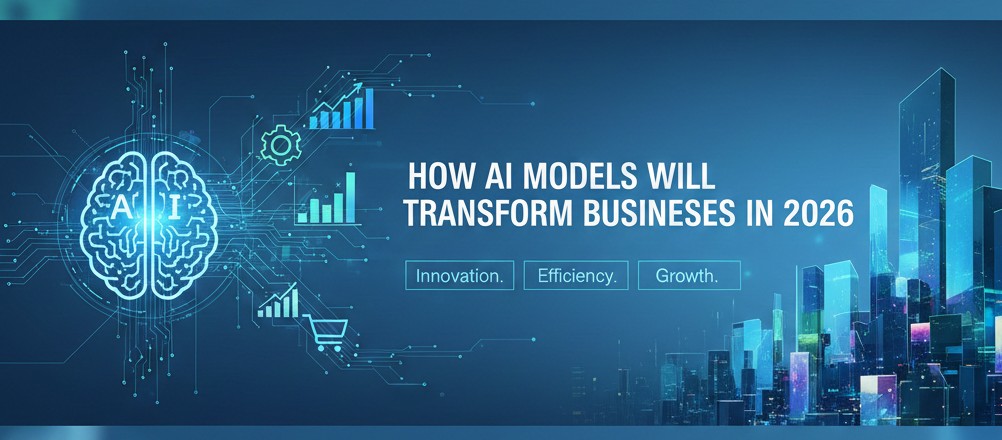 AI

HOW AI MODELS WILL TRANSFORM BUSINESES IN 2026

Innovation. Efficiency. Growth.